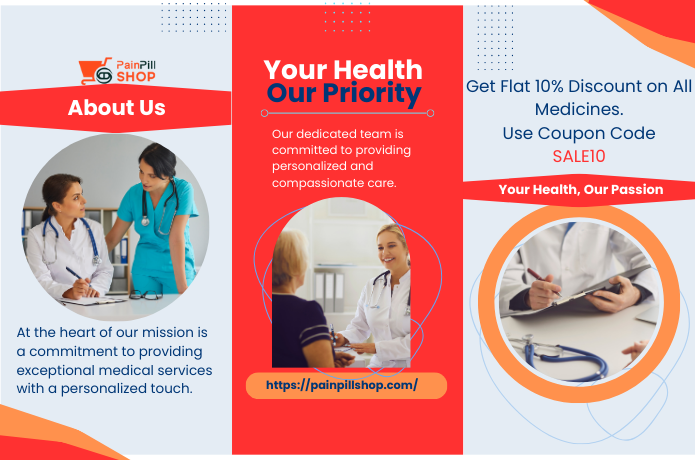 PainPill SHOP

About Us

At the heart of our mission is a commitment to providing exceptional medical services with a personalized touch.

Your Health Our Priority

Our dedicated team is committed to providing personalized and compassionate care.

https://painpillshop.com/

Get Flat 10% Discount on All Medicines.
Use Coupon Code
SALE10

Your Health, Our Passion